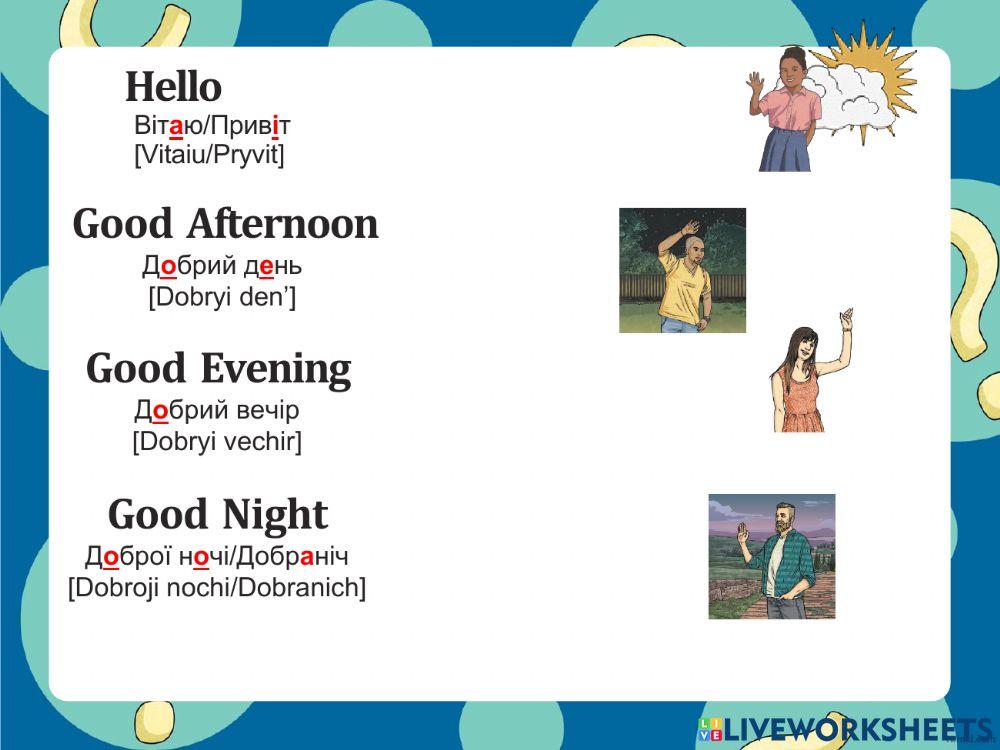 Hello
Вітаю/Привіт
[Vitaiu/Pryvit]

Good Afternoon
Добрий день
[Dobryi den']

Good Evening
Добрий вечір
[Dobryi vechir]

Good Night
Доброї ночі/Добраніч
[Dobroji nochi/Dobranich]

LIVEWORKSHEETS